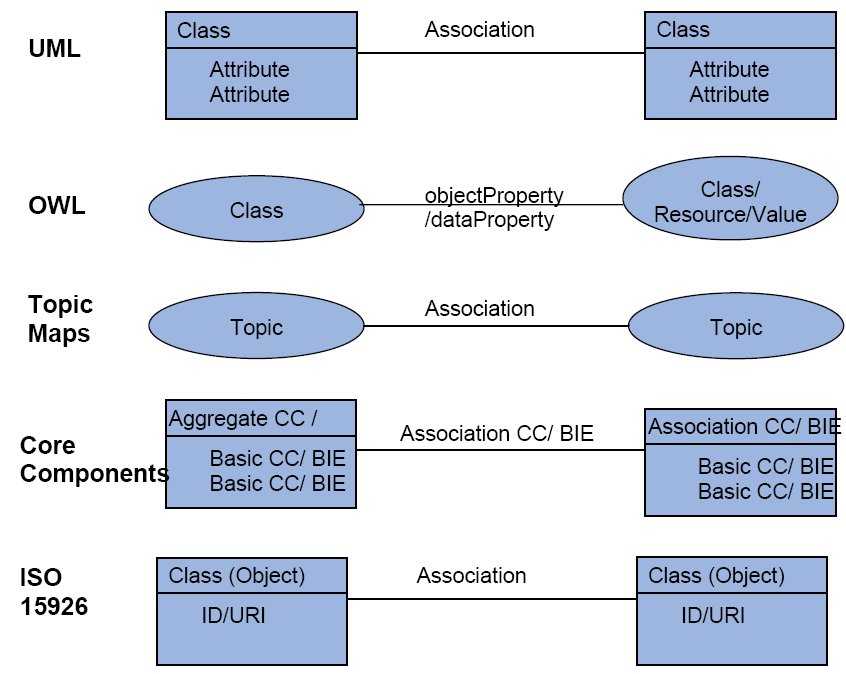 UML

Class
Attribute
Attribute

Association

Class
Attribute
Attribute

OWL

Class

objectProperty
/dataProperty

Class/
Resource/Value

Topic Maps

Topic

Association

Topic

Core Components

Aggregate CC /
Basic CC/ BIE
Basic CC/ BIE

Association CC/ BIE

Association CC/ BIE
Basic CC/ BIE
Basic CC/ BIE

ISO 15926

Class (Object)
ID/URI

Association

Class (Object)
ID/URI